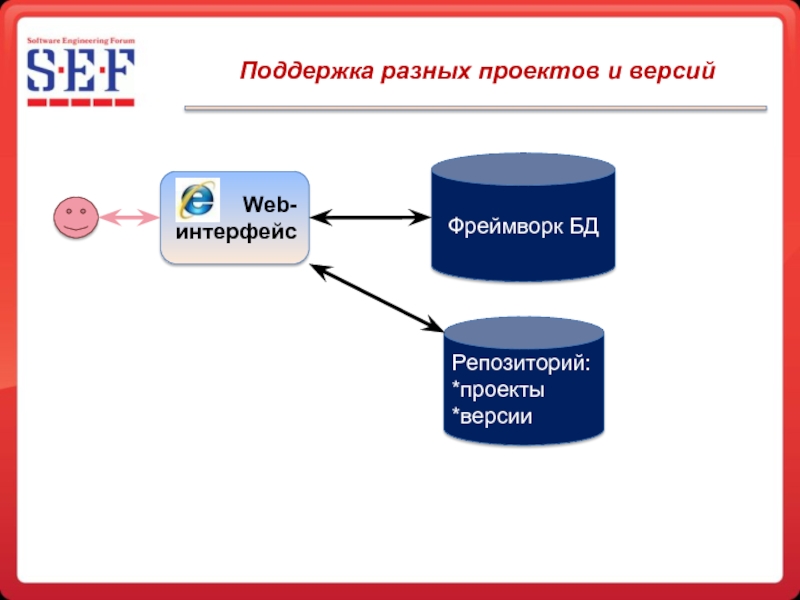 Software Engineering Forum
S·E·F

Поддержка разных проектов и версий

Web-интерфейс

Фреймворк БД

Репозиторий:
*проекты
*версии